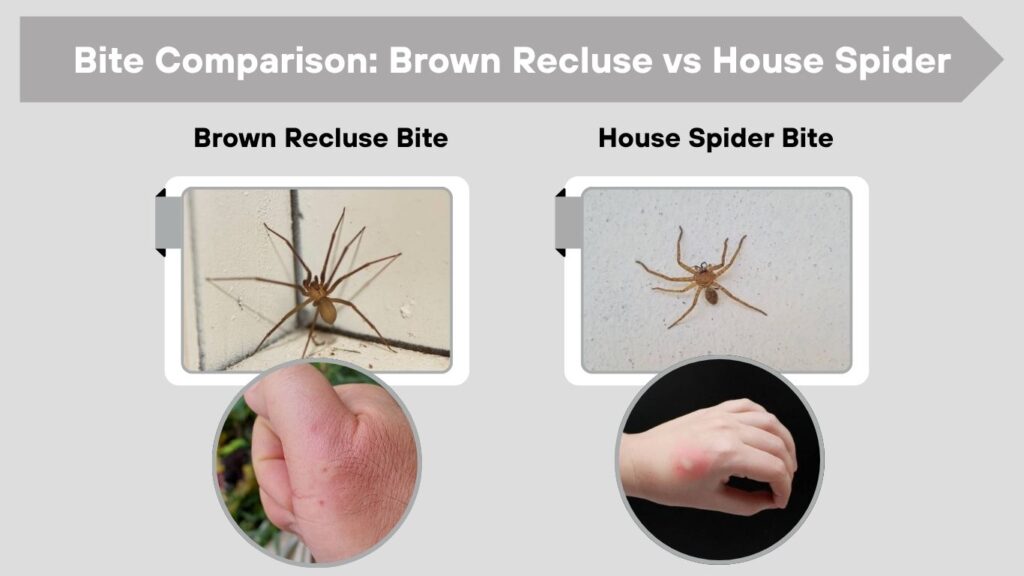 Bite Comparison: Brown Recluse vs House Spider

Brown Recluse Bite

House Spider Bite